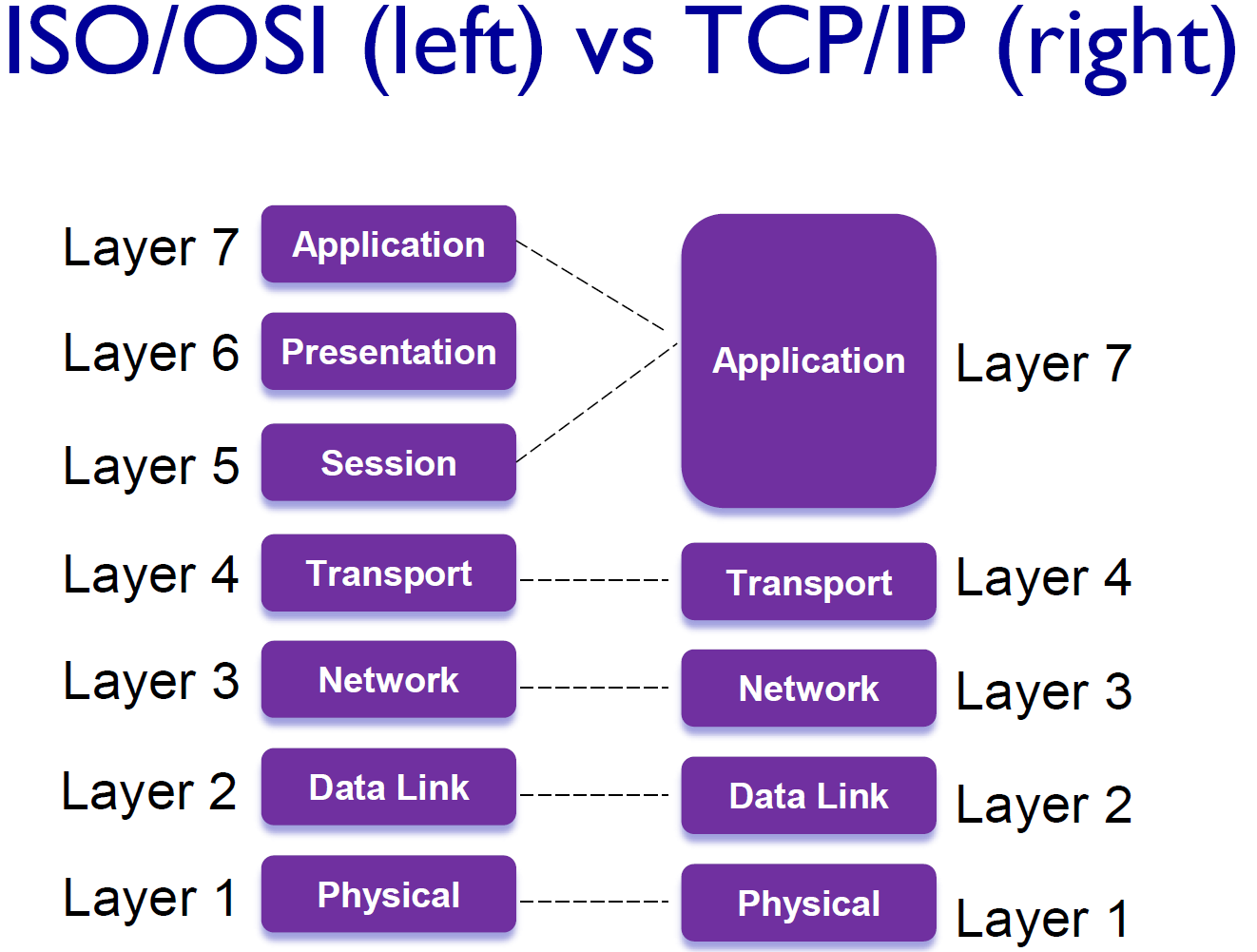 ISO/OSI (left) vs TCP/IP (right)

Layer 7 Application
Layer 6 Presentation
Layer 5 Session
Layer 4 Transport
Layer 3 Network
Layer 2 Data Link
Layer 1 Physical

Application Layer 7
Transport Layer 4
Network Layer 3
Data Link Layer 2
Physical Layer 1